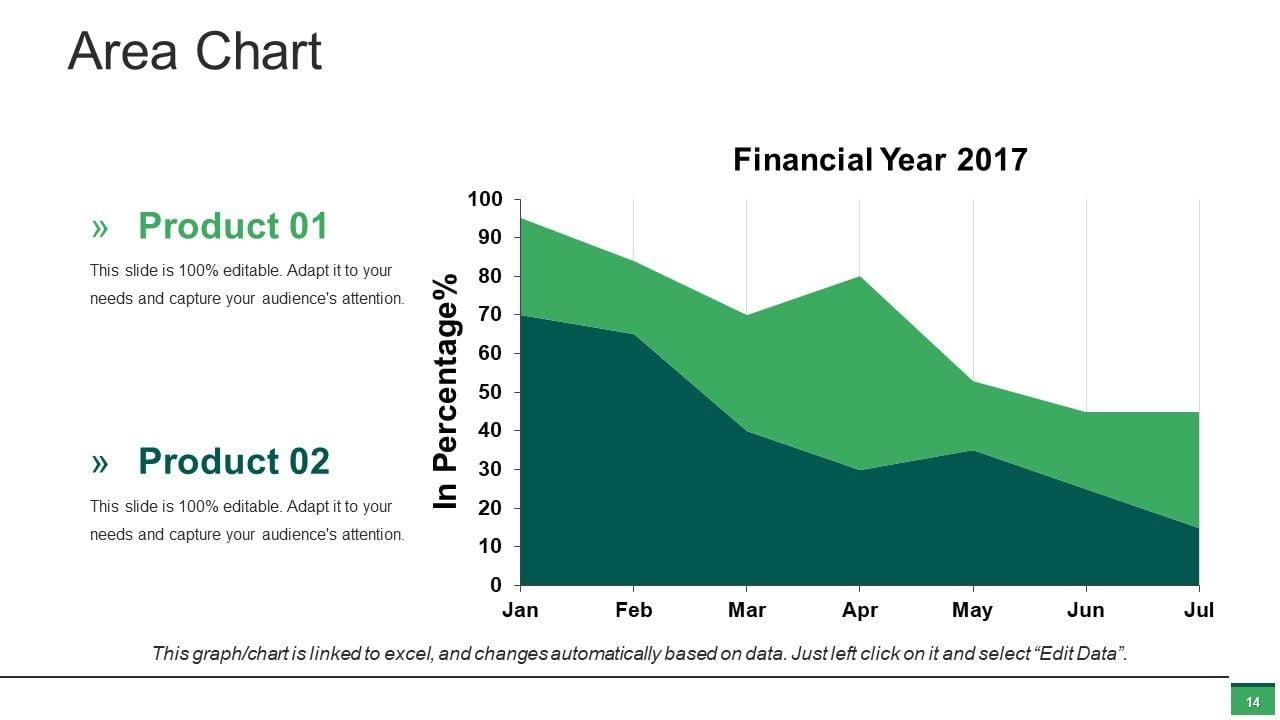 Area Chart

» Product 01

This slide is 100% editable. Adapt it to your needs and capture your audience's attention.

» Product 02

This slide is 100% editable. Adapt it to your needs and capture your audience's attention.

Financial Year 2017

In Percentage%

100
90
80
70
60
50
40
30
20
10
0

Jan Feb Mar Apr May Jun Jul

This graph/chart is linked to excel, and changes automatically based on data. Just left click on it and select "Edit Data".

14